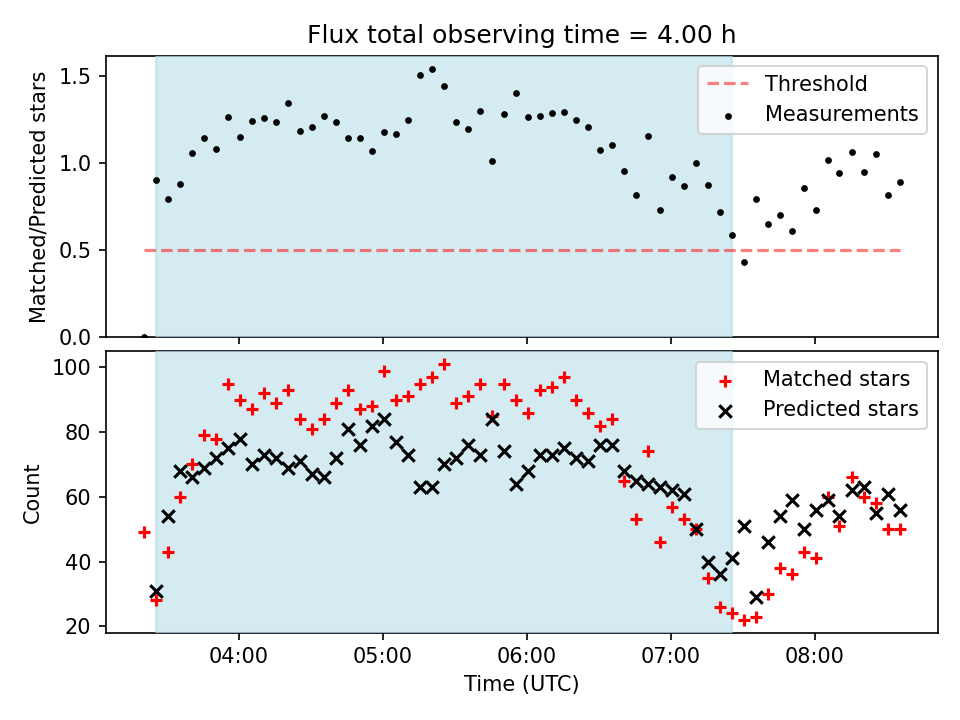 Flux total observing time = 4.00 h

Matched/Predicted stars

1.5
1.0
0.5
0.0

Threshold
Measurements

Count

100
80
60
40
20

Matched stars
Predicted stars

04:00
05:00
06:00
07:00
08:00

Time (UTC)